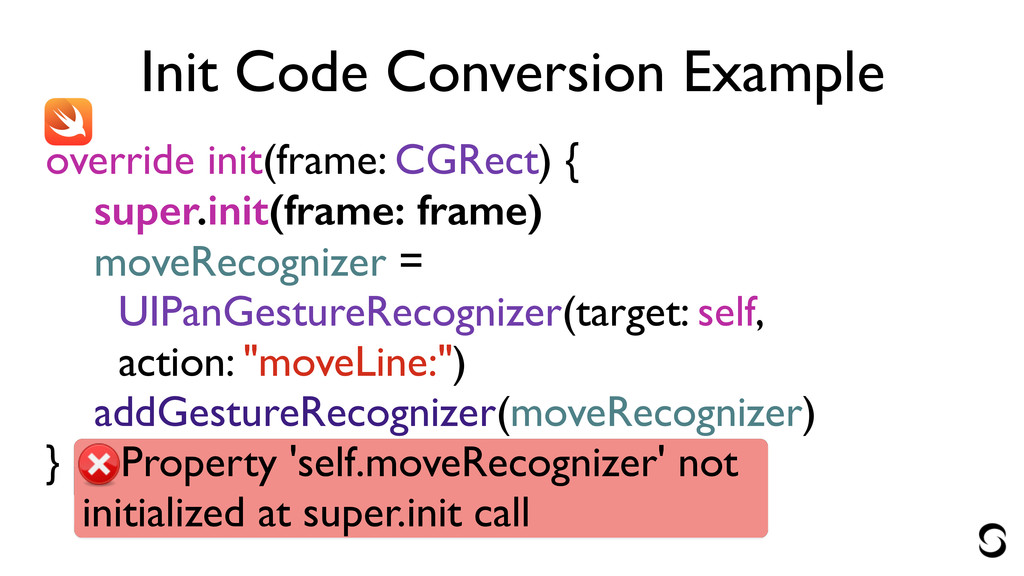 Init Code Conversion Example

override init(frame: CGRect) {
super.init(frame: frame)
moveRecognizer =
UIPanGestureRecognizer(target: self,
action: "moveLine:")
addGestureRecognizer(moveRecognizer)
}

Property 'self.moveRecognizer' not initialized at super.init call